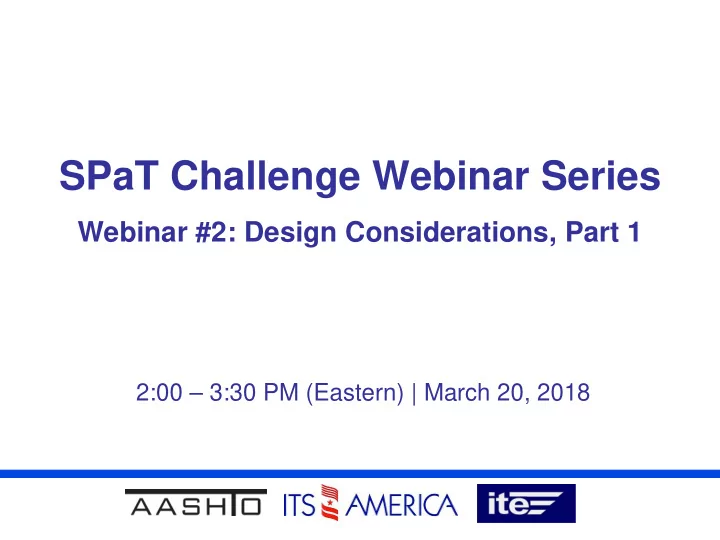 SPaT Challenge Webinar Series

Webinar #2: Design Considerations, Part 1

2:00 – 3:30 PM (Eastern) | March 20, 2018

AASHTO ITS AMERICA ite